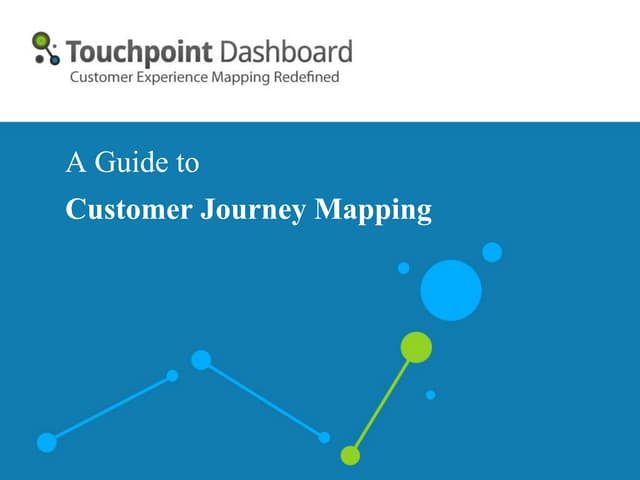 Touchpoint Dashboard
Customer Experience Mapping Redefined

A Guide to
Customer Journey Mapping